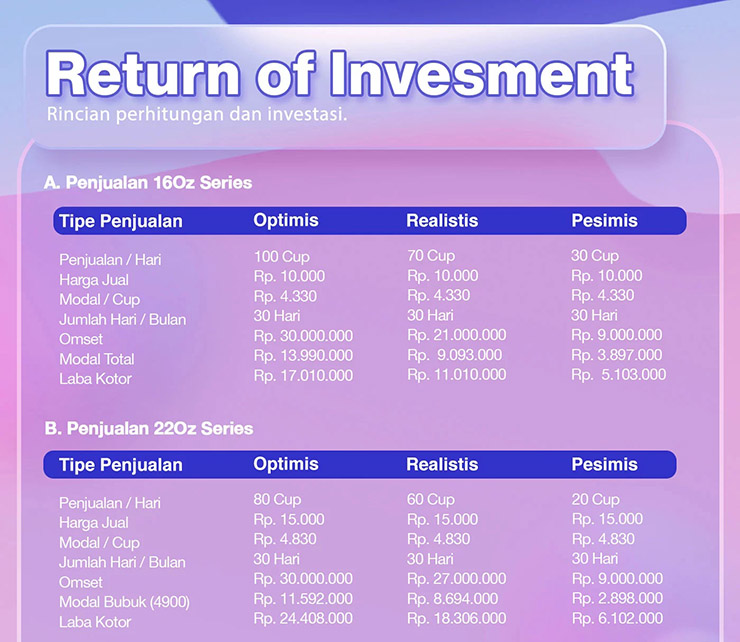 Return of Invesment
Rincian perhitungan dan investasi.

A. Penjualan 16Oz Series

| Tipe Penjualan | Optimis | Realistis | Pesimis |
|---|---|---|---|
| Penjualan / Hari | 100 Cup | 70 Cup | 30 Cup |
| Harga Jual | Rp. 10.000 | Rp. 10.000 | Rp. 10.000 |
| Modal / Cup | Rp. 4.330 | Rp. 4.330 | Rp. 4.330 |
| Jumlah Hari / Bulan | 30 Hari | 30 Hari | 30 Hari |
| Omset | Rp. 30.000.000 | Rp. 21.000.000 | Rp. 9.000.000 |
| Modal Total | Rp. 13.990.000 | Rp. 9.093.000 | Rp. 3.897.000 |
| Laba Kotor | Rp. 17.010.000 | Rp. 11.010.000 | Rp. 5.103.000 |

B. Penjualan 22Oz Series

| Tipe Penjualan | Optimis | Realistis | Pesimis |
|---|---|---|---|
| Penjualan / Hari | 80 Cup | 60 Cup | 20 Cup |
| Harga Jual | Rp. 15.000 | Rp. 15.000 | Rp. 15.000 |
| Modal / Cup | Rp. 4.830 | Rp. 4.830 | Rp. 4.830 |
| Jumlah Hari / Bulan | 30 Hari | 30 Hari | 30 Hari |
| Omset | Rp. 30.000.000 | Rp. 27.000.000 | Rp. 9.000.000 |
| Modal Bubuk (4900) | Rp. 11.592.000 | Rp. 8.694.000 | Rp. 2.898.000 |
| Laba Kotor | Rp. 24.408.000 | Rp. 18.306.000 | Rp. 6.102.000 |